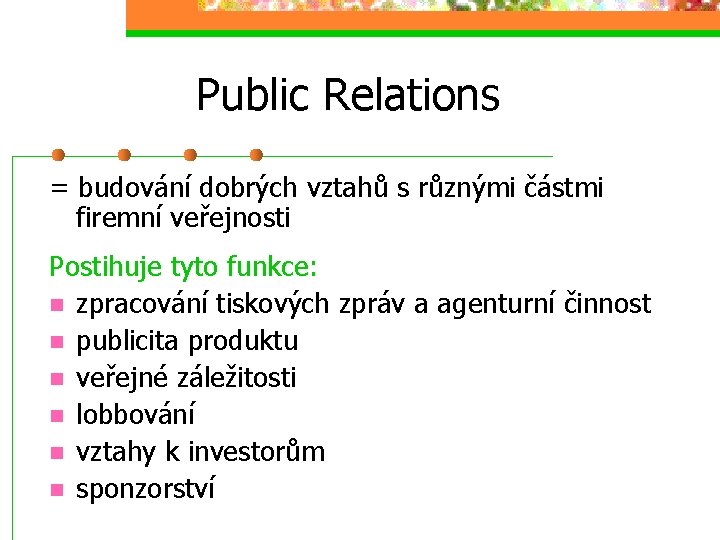 Public Relations

= budování dobrých vztahů s různými částmi firemní veřejnosti

Postihuje tyto funkce:
- zpracování tiskových zpráv a agenturní činnost
- publicita produktu
- veřejné záležitosti
- lobbování
- vztahy k investorům
- sponzorství